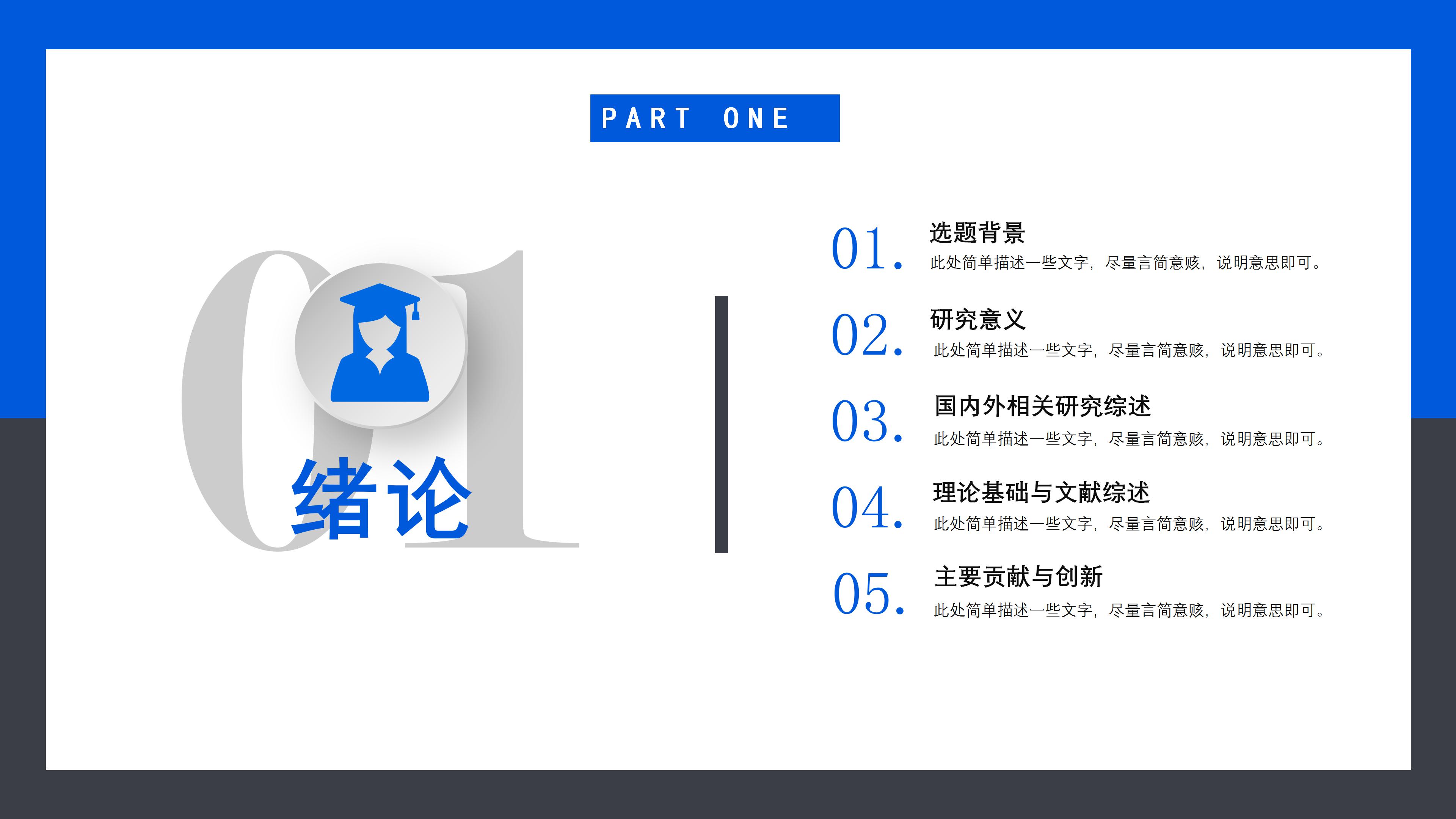 PART ONE

01

绪论

01. 选题背景
此处简单描述一些文字，尽量言简意赅，说明意思即可。

02. 研究意义
此处简单描述一些文字，尽量言简意赅，说明意思即可。

03. 国内外相关研究综述
此处简单描述一些文字，尽量言简意赅，说明意思即可。

04. 理论基础与文献综述
此处简单描述一些文字，尽量言简意赅，说明意思即可。

05. 主要贡献与创新
此处简单描述一些文字，尽量言简意赅，说明意思即可。